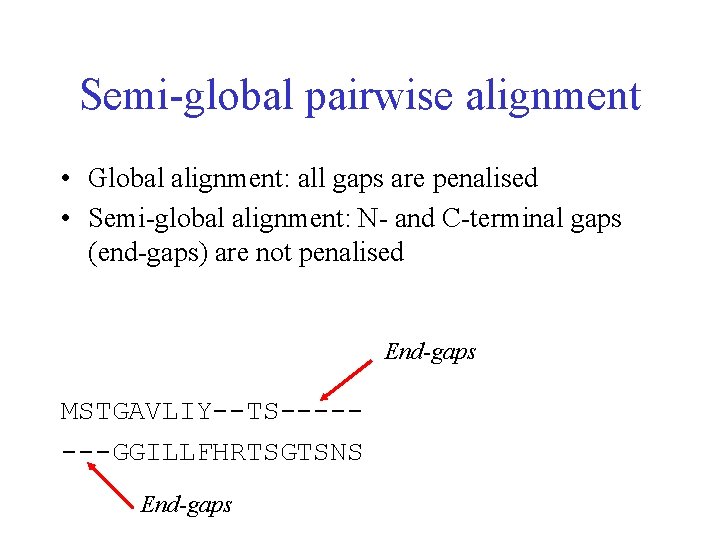 Semi-global pairwise alignment

• Global alignment: all gaps are penalised
• Semi-global alignment: N- and C-terminal gaps (end-gaps) are not penalised

End-gaps

MSTGAVLIY--TS-----
---GGILLFHRTSGTSNS

End-gaps